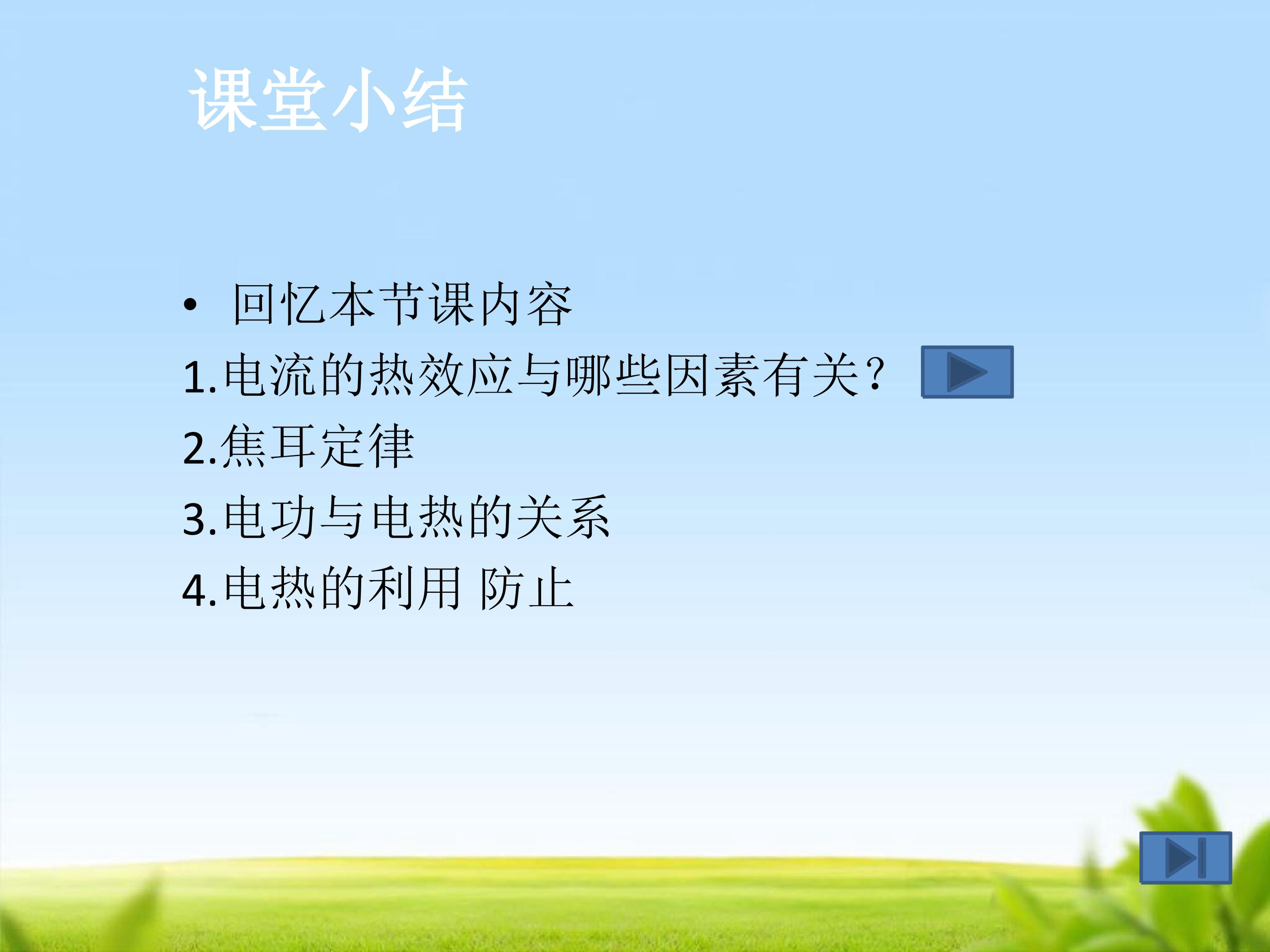 课堂小结

• 回忆本节课内容

1.电流的热效应与哪些因素有关？

2.焦耳定律

3.电功与电热的关系

4.电热的利用 防止